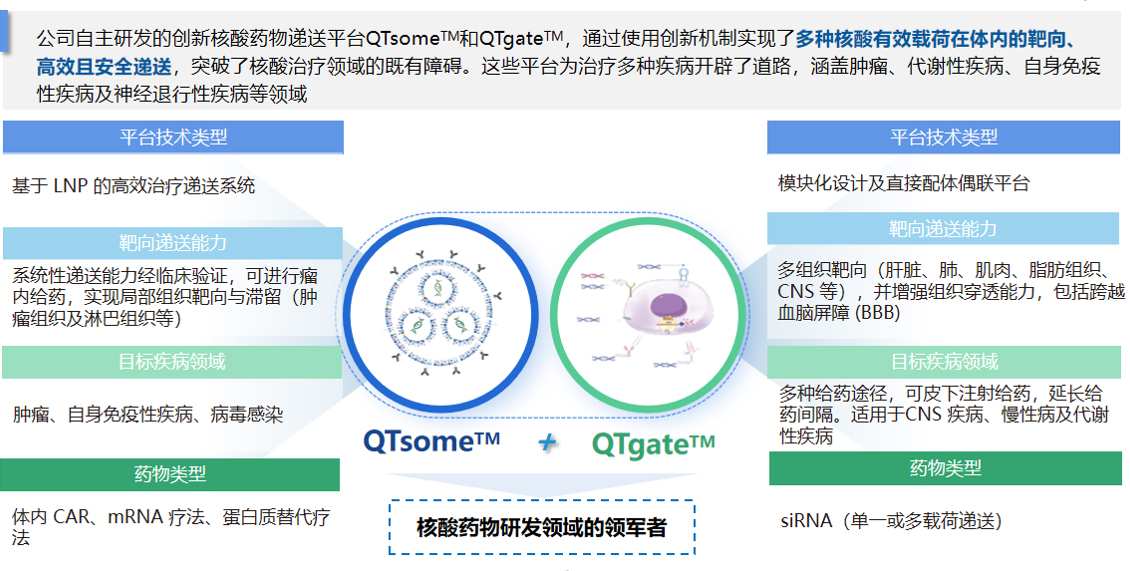 公司自主研发的创新核酸药物递送平台QTsome™和QTgate™，通过使用创新机制实现了多种核酸有效载荷在体内的靶向、高效且安全递送，突破了核酸治疗领域的既有障碍。这些平台为治疗多种疾病开辟了道路，涵盖肿瘤、代谢性疾病、自身免疫性疾病及神经退行性疾病等领域

平台技术类型

基于 LNP 的高效治疗递送系统

靶向递送能力

系统性递送能力经临床验证，可进行瘤内给药，实现局部组织靶向与滞留（肿瘤组织及淋巴组织等）

目标疾病领域

肿瘤、自身免疫性疾病、病毒感染

药物类型

体内 CAR、mRNA 疗法、蛋白质替代疗法

QTsome™ + QTgate™

核酸药物研发领域的领军者

平台技术类型

模块化设计及直接配体偶联平台

靶向递送能力

多组织靶向（肝脏、肺、肌肉、脂肪组织、CNS 等），并增强组织穿透能力，包括跨越血脑屏障 (BBB)

目标疾病领域

多种给药途径，可皮下注射给药，延长给药间隔。适用于CNS 疾病、慢性病及代谢性疾病

药物类型

siRNA（单一或多载荷递送）